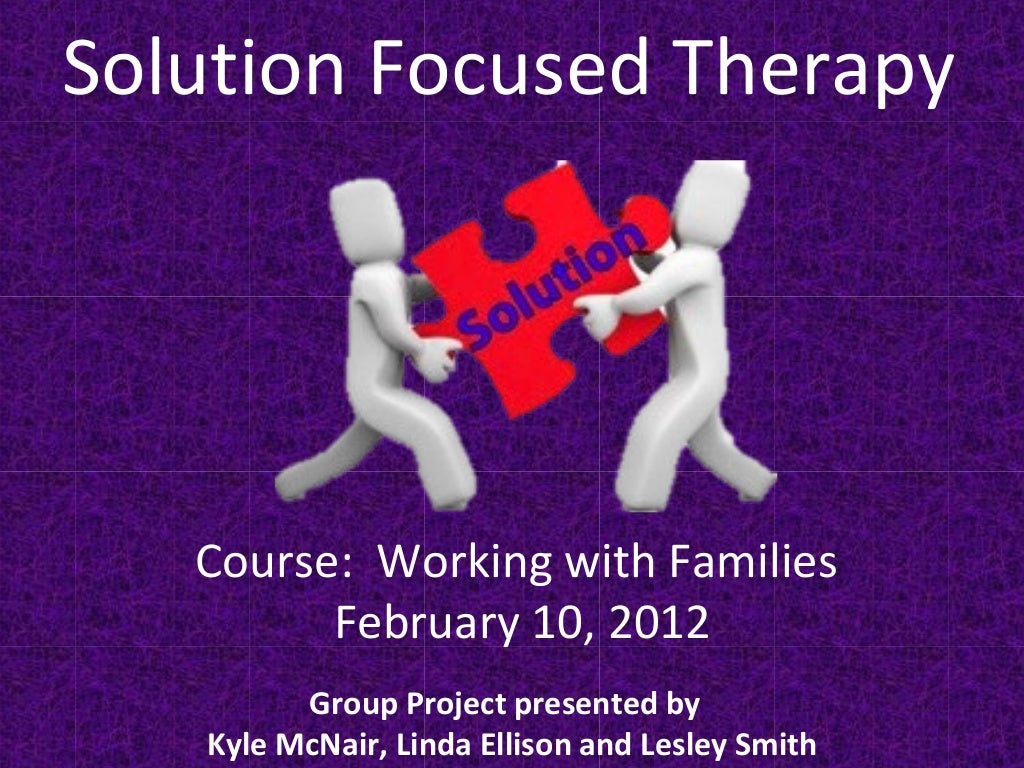 Solution Focused Therapy

Solution

Course: Working with Families
February 10, 2012

Group Project presented by
Kyle McNair, Linda Ellison and Lesley Smith